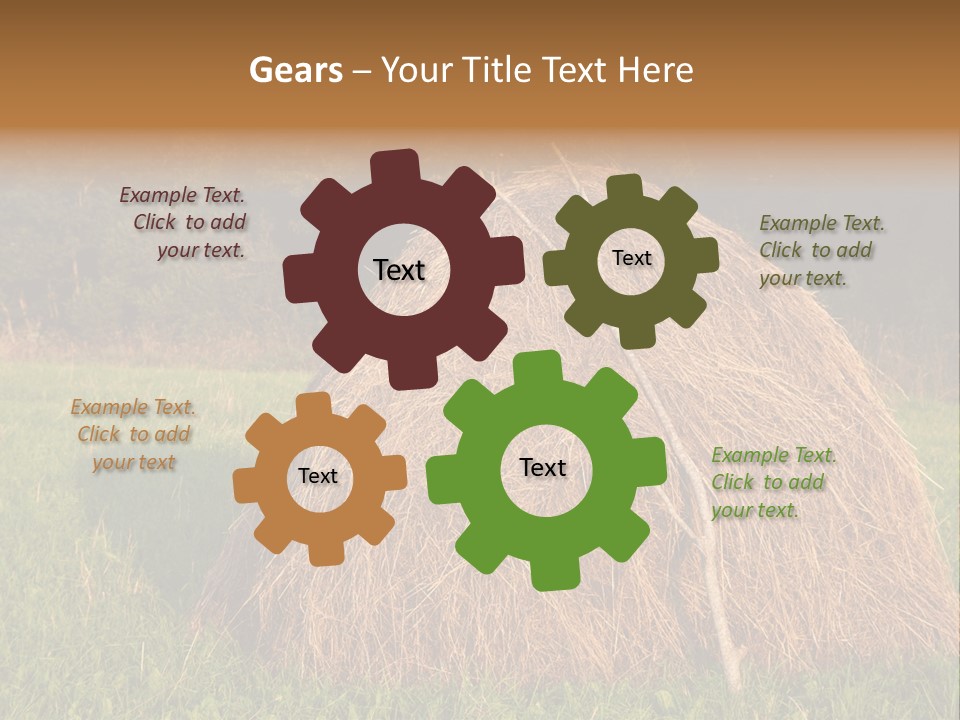 Gears – Your Title Text Here

Example Text. Click to add your text.

Text

Text

Example Text. Click to add your text.

Example Text. Click to add your text

Text

Text

Example Text. Click to add your text.